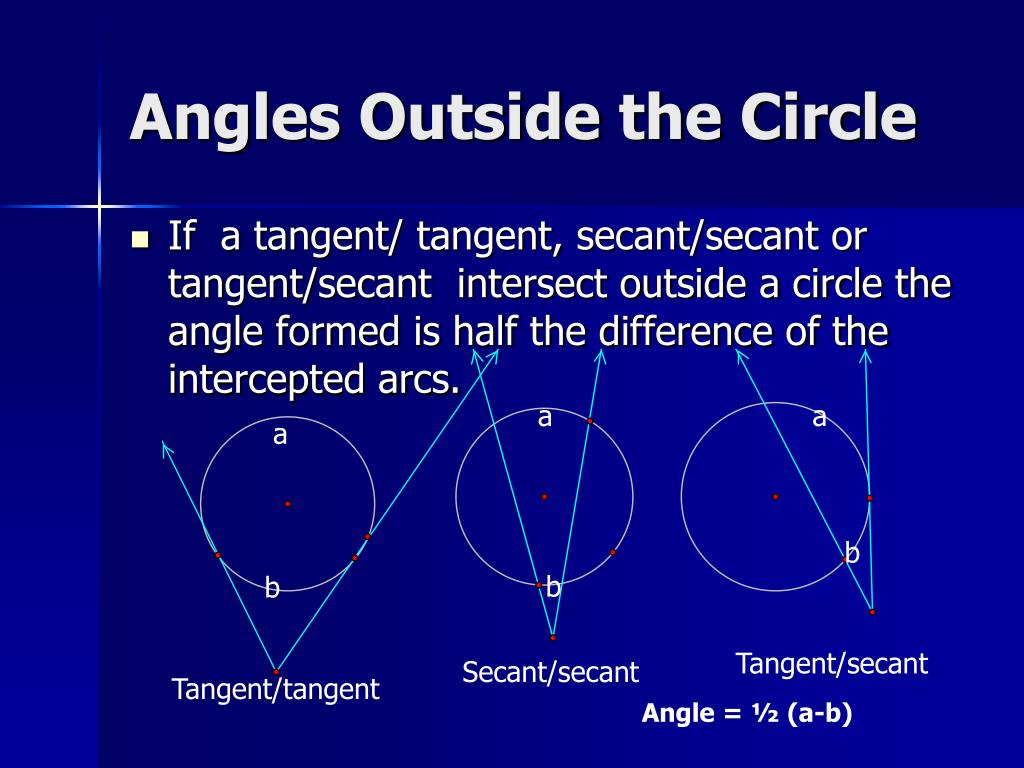 Angles Outside the Circle

If a tangent/ tangent, secant/secant or tangent/secant intersect outside a circle the angle formed is half the difference of the intercepted arcs.

a

b

Tangent/tangent

a

b

Secant/secant

a

b

Tangent/secant

Angle = ½ (a-b)